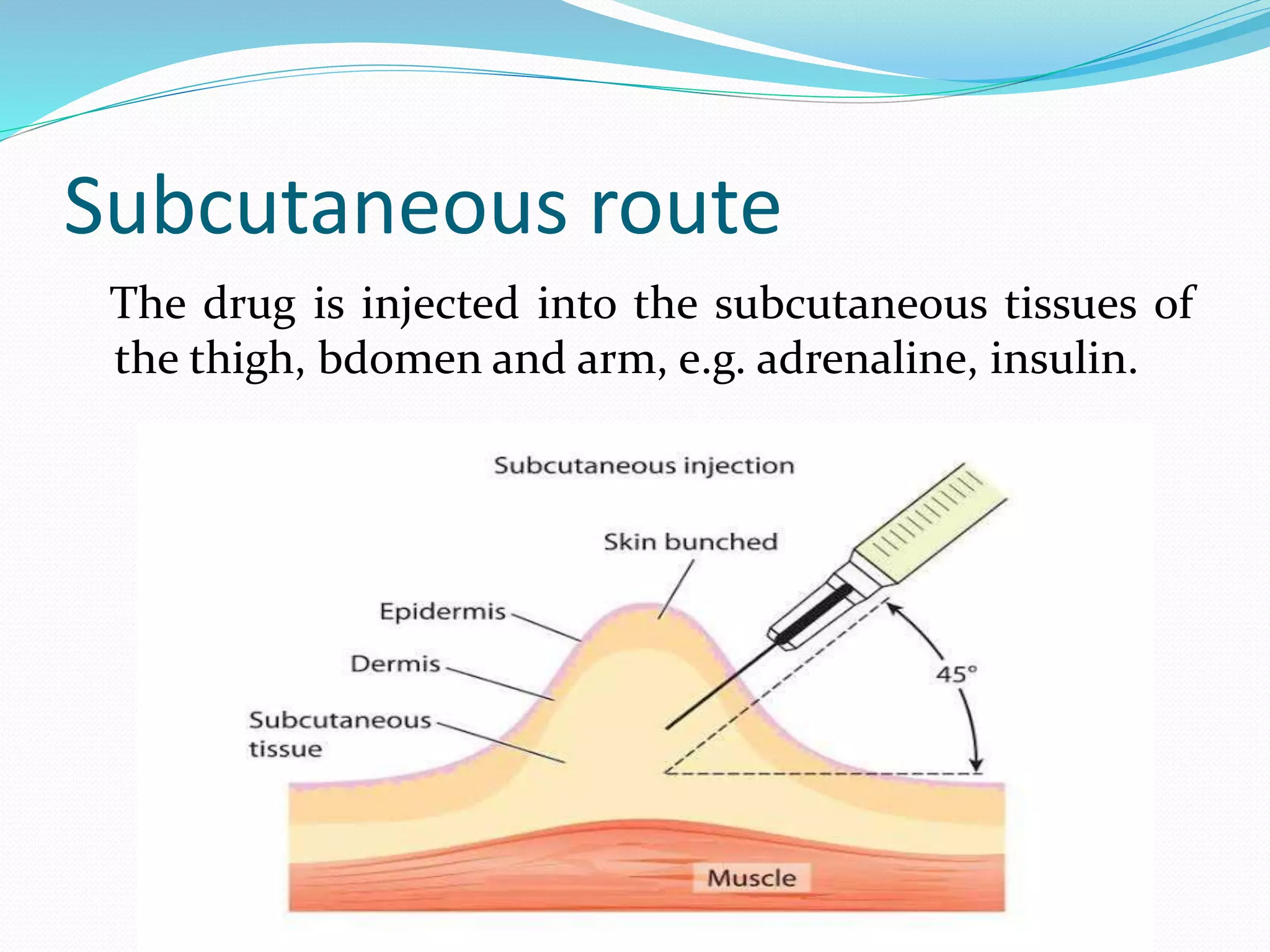 Subcutaneous route

The drug is injected into the subcutaneous tissues of the thigh, bdomen and arm, e.g. adrenaline, insulin.

Subcutaneous injection

Skin bunched

Epidermis

Dermis

Subcutaneous tissue

45°

Muscle